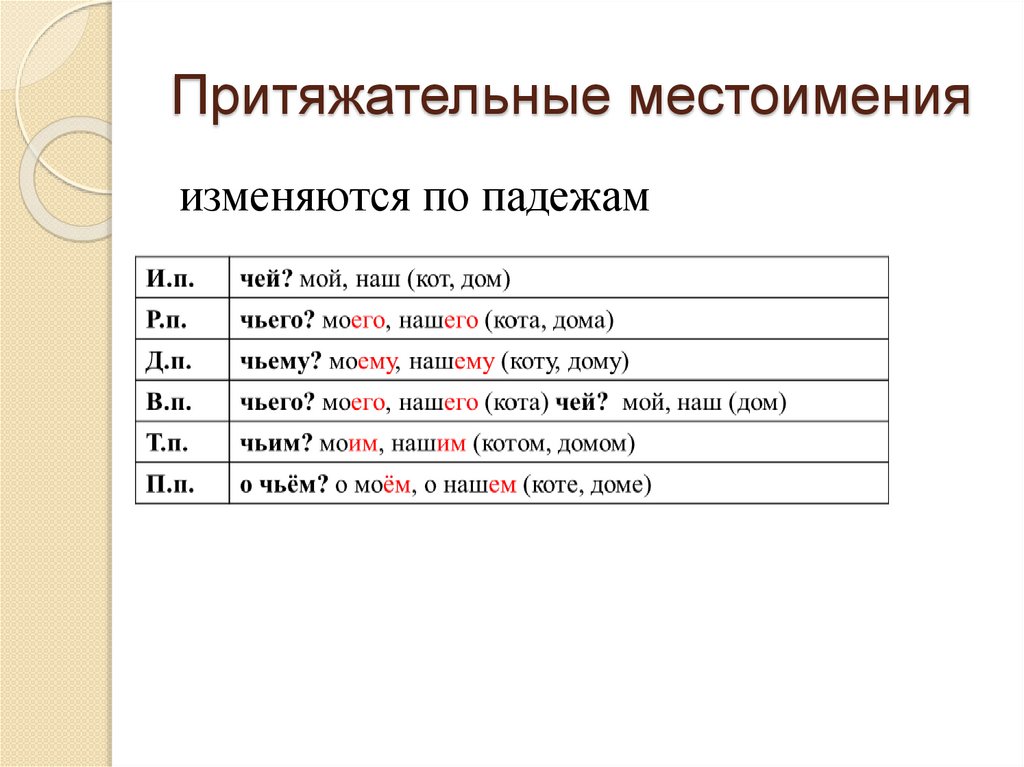 Притяжательные местоимения

изменяются по падежам

| И.п. | чей? мой, наш (кот, дом) |
|---|---|
| Р.п. | чьего? моего, нашего (кота, дома) |
| Д.п. | чьему? моему, нашему (коту, дому) |
| В.п. | чьего? моего, нашего (кота) чей? мой, наш (дом) |
| Т.п. | чьим? моим, нашим (котом, домом) |
| П.п. | о чьём? о моём, о нашем (коте, доме) |